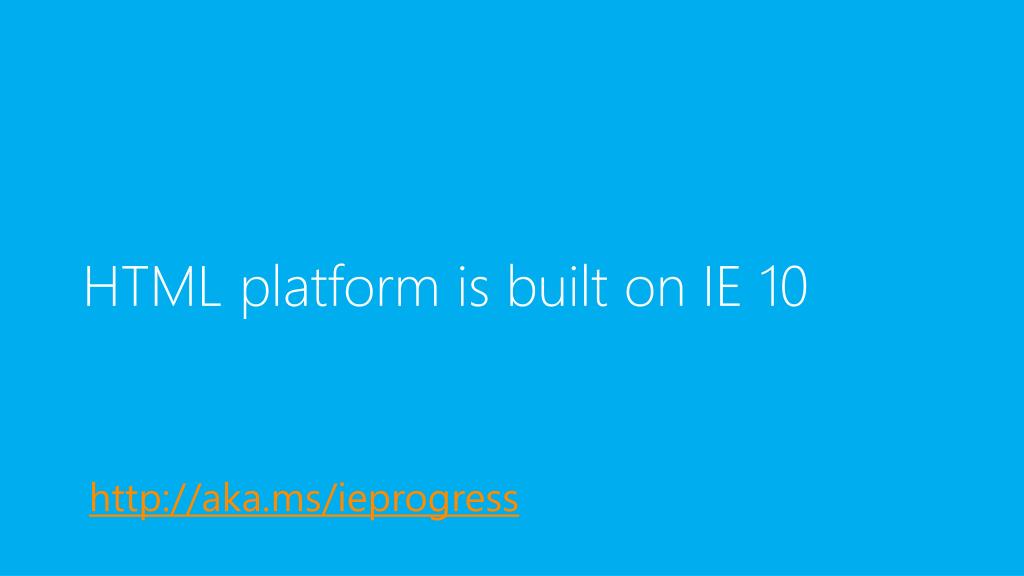 HTML platform is built on IE 10

http://aka.ms/ieprogress